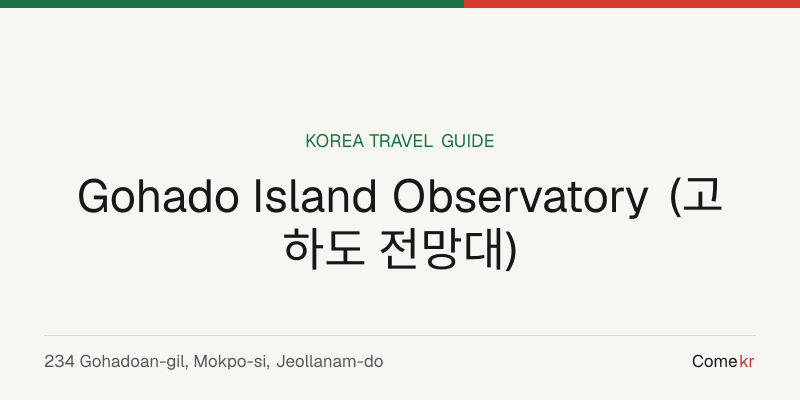 KOREA TRAVEL GUIDE

Gohado Island Observatory (고하도 전망대)

234 Gohadoan-gil, Mokpo-si, Jeollanam-do

Comekr